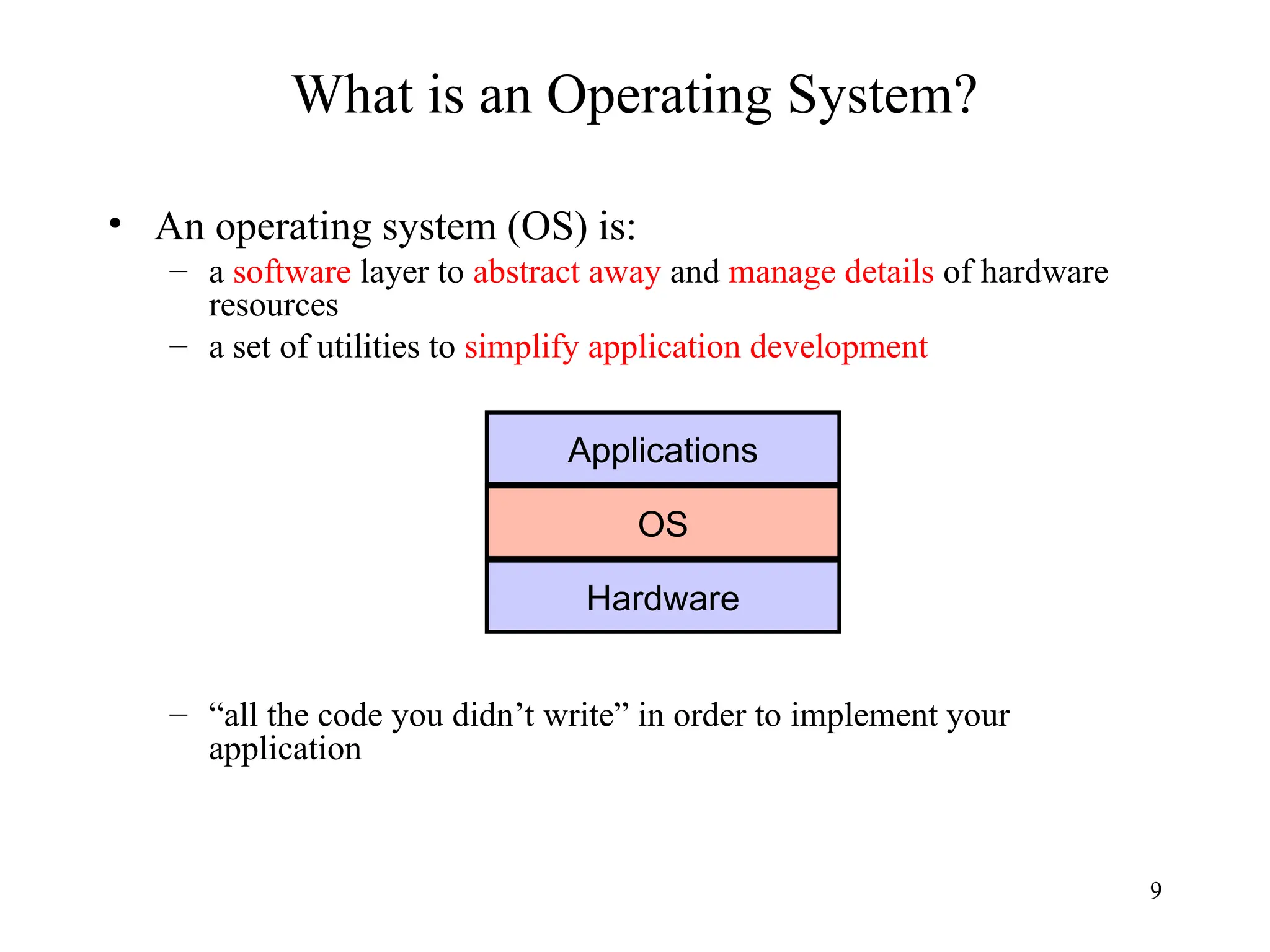 What is an Operating System?

• An operating system (OS) is:
– a software layer to abstract away and manage details of hardware resources
– a set of utilities to simplify application development

Applications
OS
Hardware

– “all the code you didn’t write” in order to implement your application

9